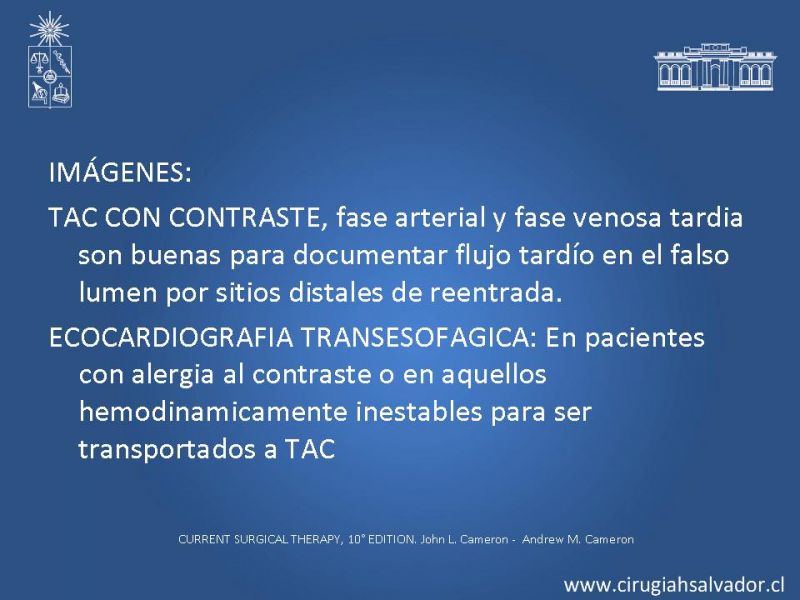 IMÁGENES:

TAC CON CONTRASTE, fase arterial y fase venosa tardia son buenas para documentar flujo tardío en el falso lumen por sitios distales de reentrada.

ECOCARDIOGRAFIA TRANSESOFAGICA: En pacientes con alergia al contraste o en aquellos hemodinamicamente inestables para ser transportados a TAC

CURRENT SURGICAL THERAPY, 10° EDITION. John L. Cameron - Andrew M. Cameron

www.cirugiahsalvador.cl